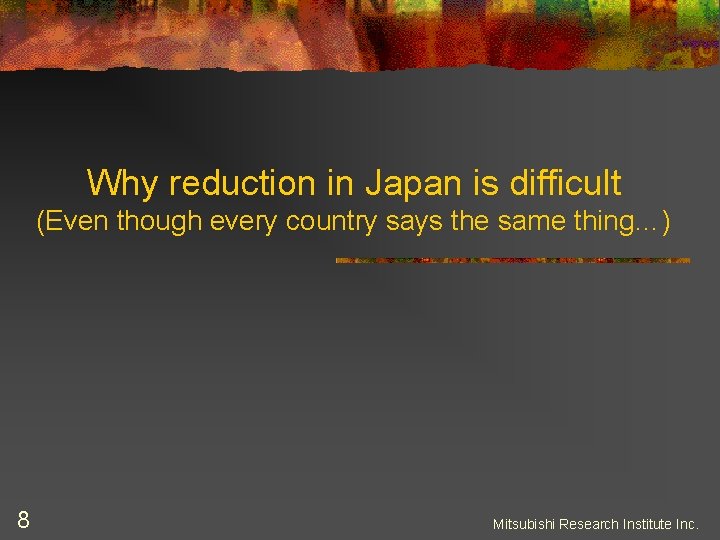 Why reduction in Japan is difficult
(Even though every country says the same thing…)

8

Mitsubishi Research Institute Inc.